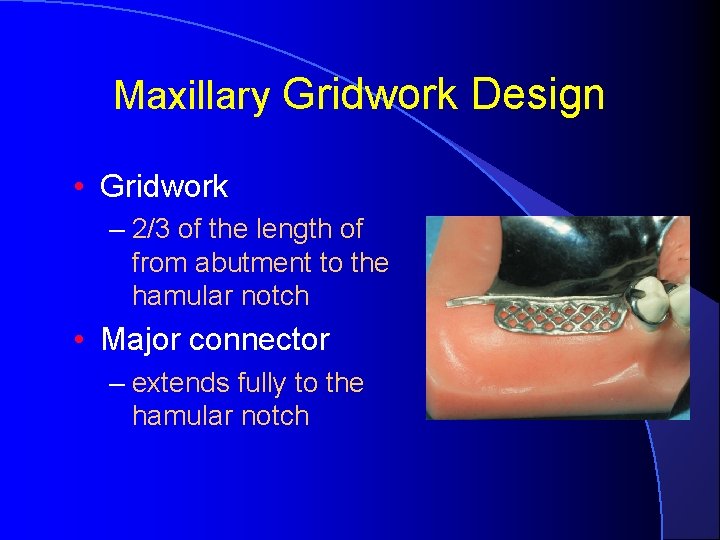 Maxillary Gridwork Design

• Gridwork
– 2/3 of the length of from abutment to the hamular notch

• Major connector
– extends fully to the hamular notch